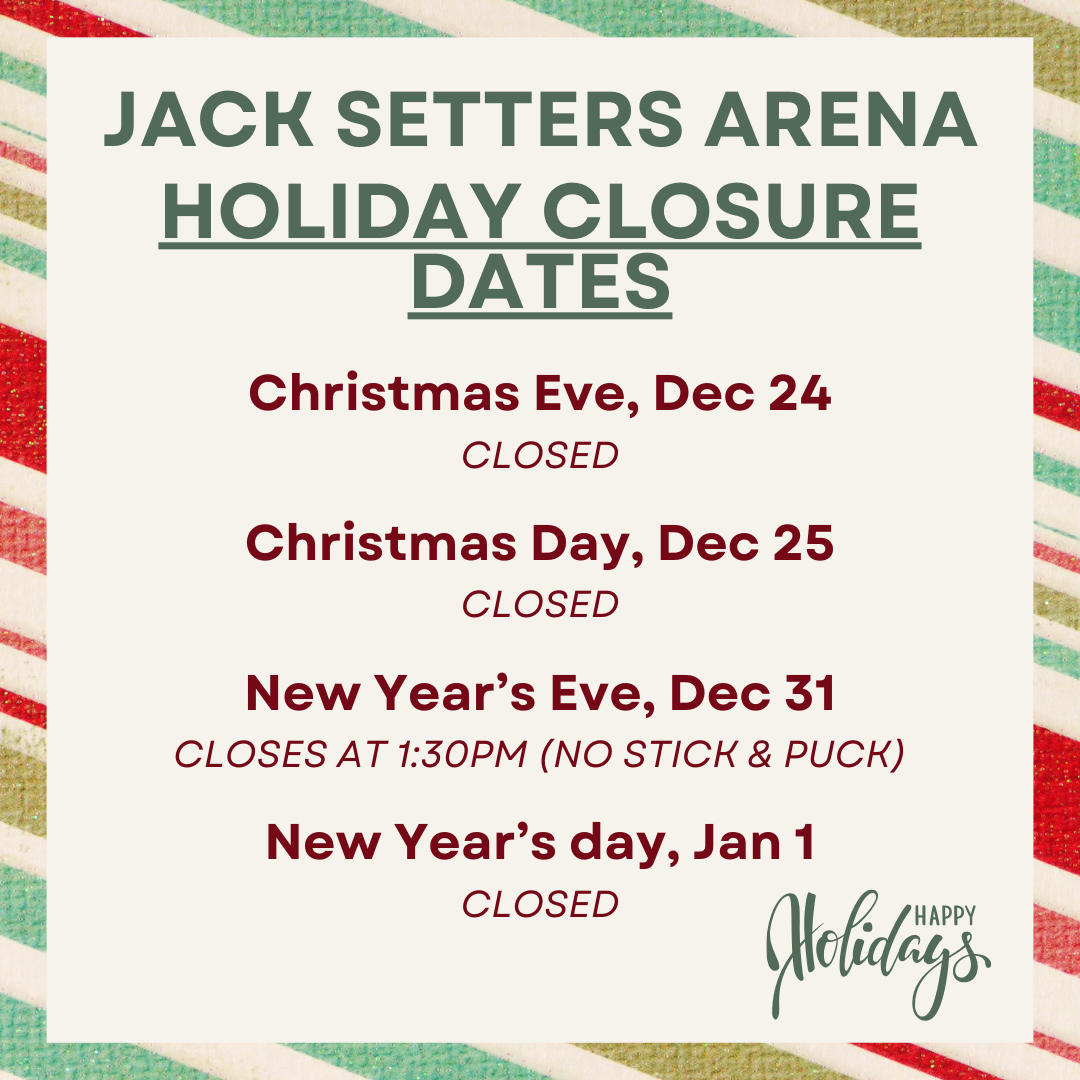 JACK SETTERS ARENA
HOLIDAY CLOSURE DATES

Christmas Eve, Dec 24
CLOSED

Christmas Day, Dec 25
CLOSED

New Year's Eve, Dec 31
CLOSES AT 1:30PM (NO STICK & PUCK)

New Year's day, Jan 1
CLOSED

HAPPY Holidays